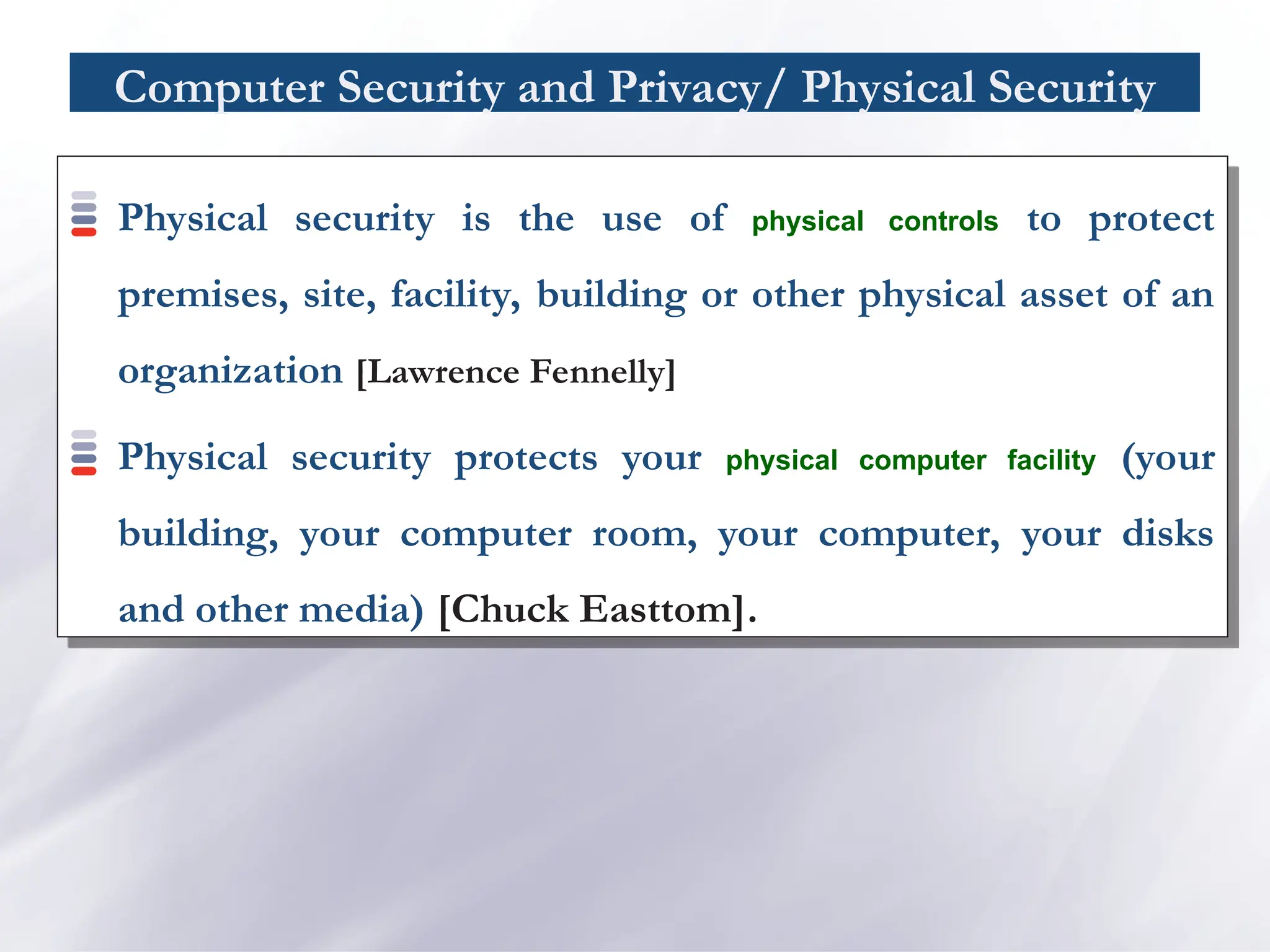 Computer Security and Privacy/ Physical Security

Physical security is the use of physical controls to protect premises, site, facility, building or other physical asset of an organization [Lawrence Fennelly]

Physical security protects your physical computer facility (your building, your computer room, your computer, your disks and other media) [Chuck Easttom].